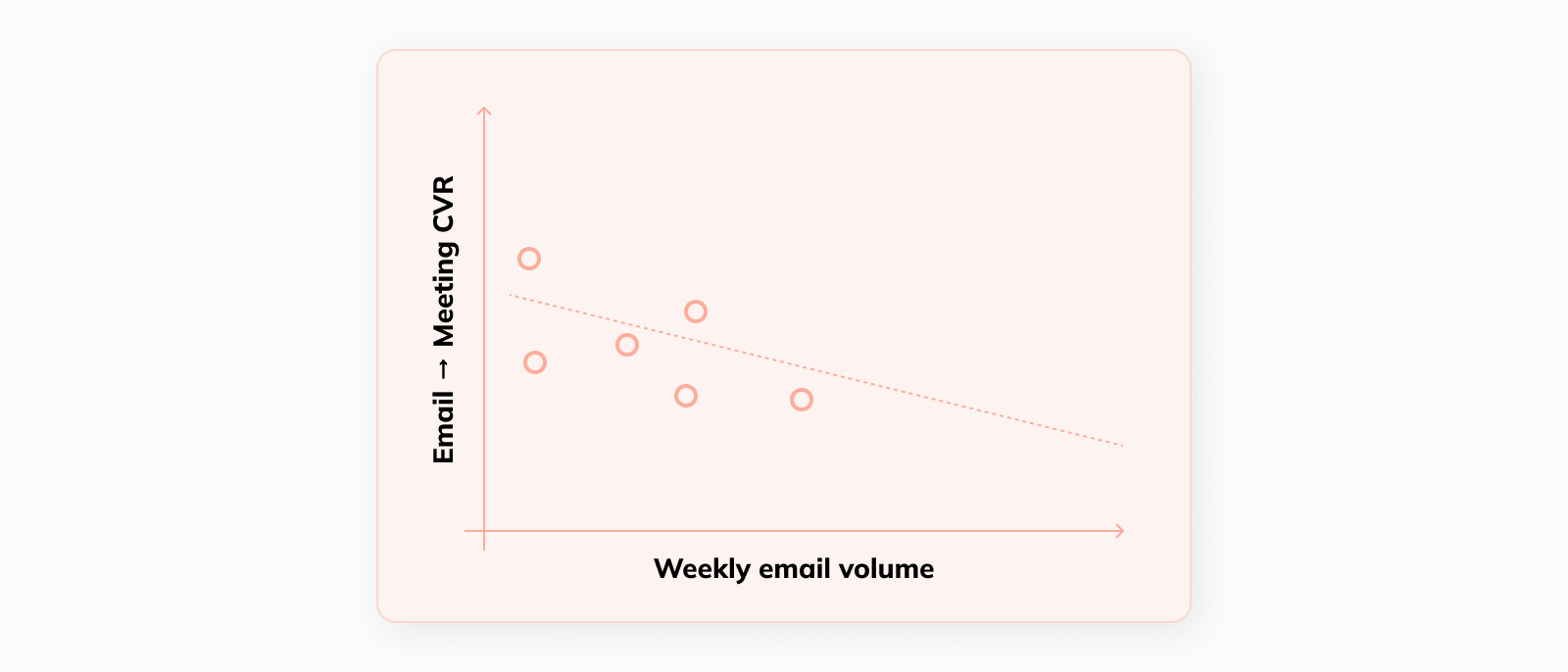 Email → Meeting CVR

Weekly email volume